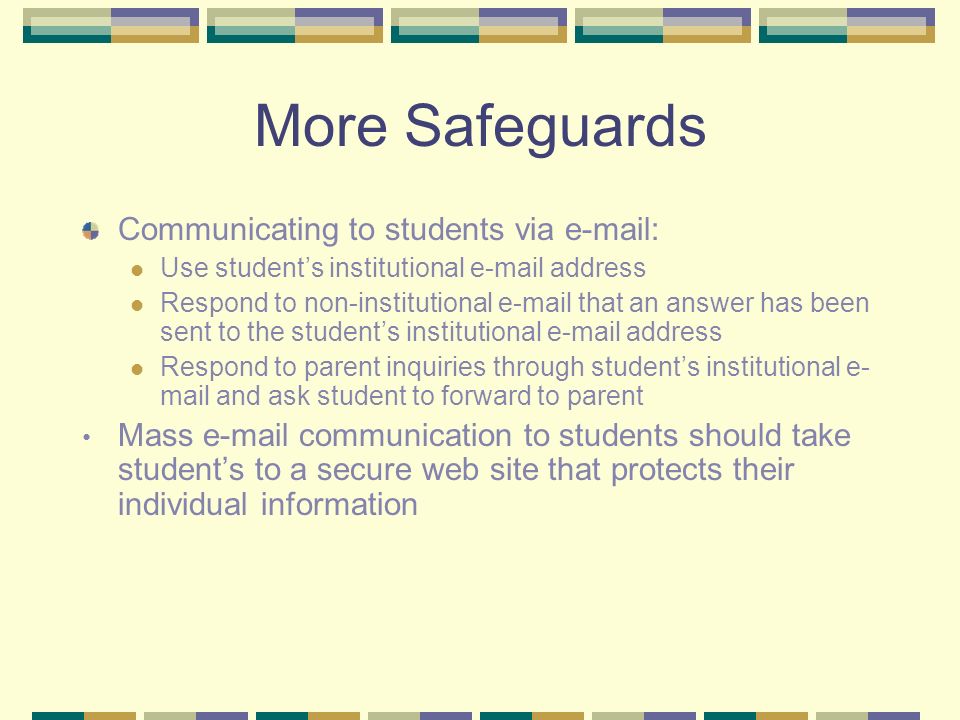 More Safeguards

Communicating to students via e-mail:

Use student’s institutional e-mail address

Respond to non-institutional e-mail that an answer has been sent to the student’s institutional e-mail address

Respond to parent inquiries through student’s institutional e-mail and ask student to forward to parent

Mass e-mail communication to students should take student’s to a secure web site that protects their individual information